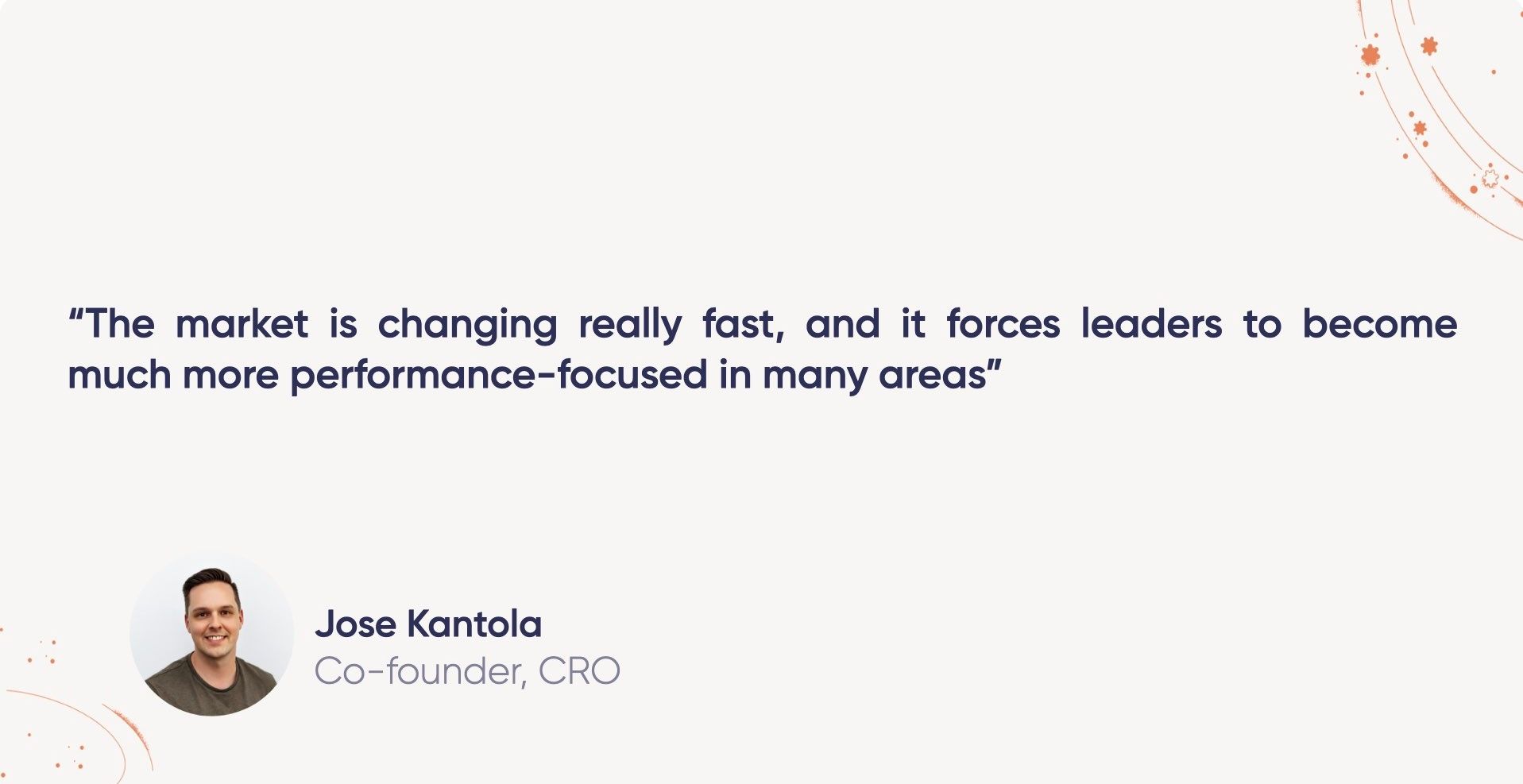 “The market is changing really fast, and it forces leaders to become much more performance-focused in many areas”

Jose Kantola
Co-founder, CRO